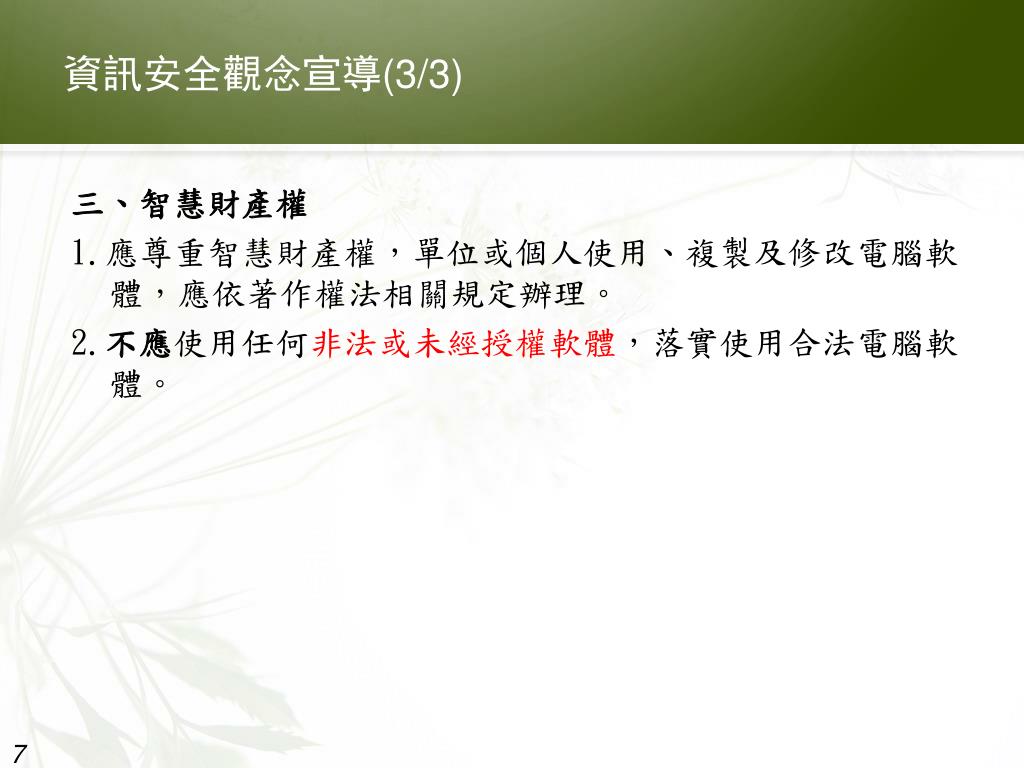 資訊安全觀念宣導(3/3)

三、智慧財產權

1. 應尊重智慧財產權，單位或個人使用、複製及修改電腦軟體，應依著作權法相關規定辦理。

2. 不應使用任何非法或未經授權軟體，落實使用合法電腦軟體。

7